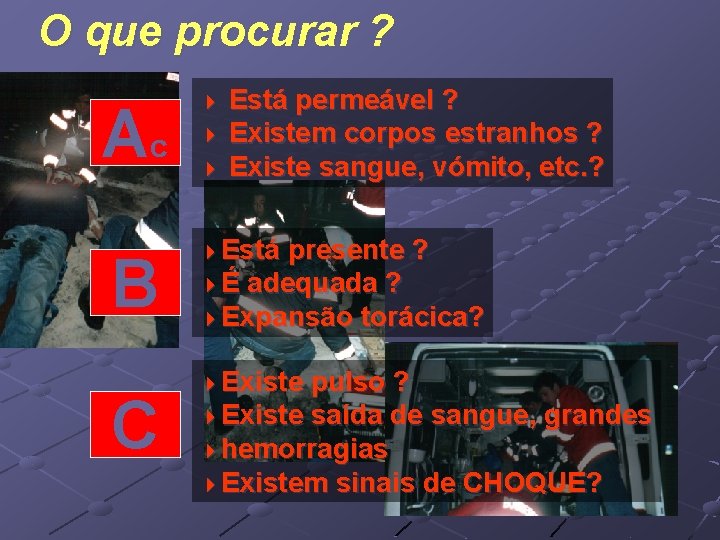 O que procurar ?

Ac

Está permeável ?
Existem corpos estranhos ?
Existe sangue, vómito, etc.?

B

Está presente ?
É adequada ?
Expansão torácica?

C

Existe pulso ?
Existe saída de sangue, grandes
hemorragias
Existem sinais de CHOQUE?